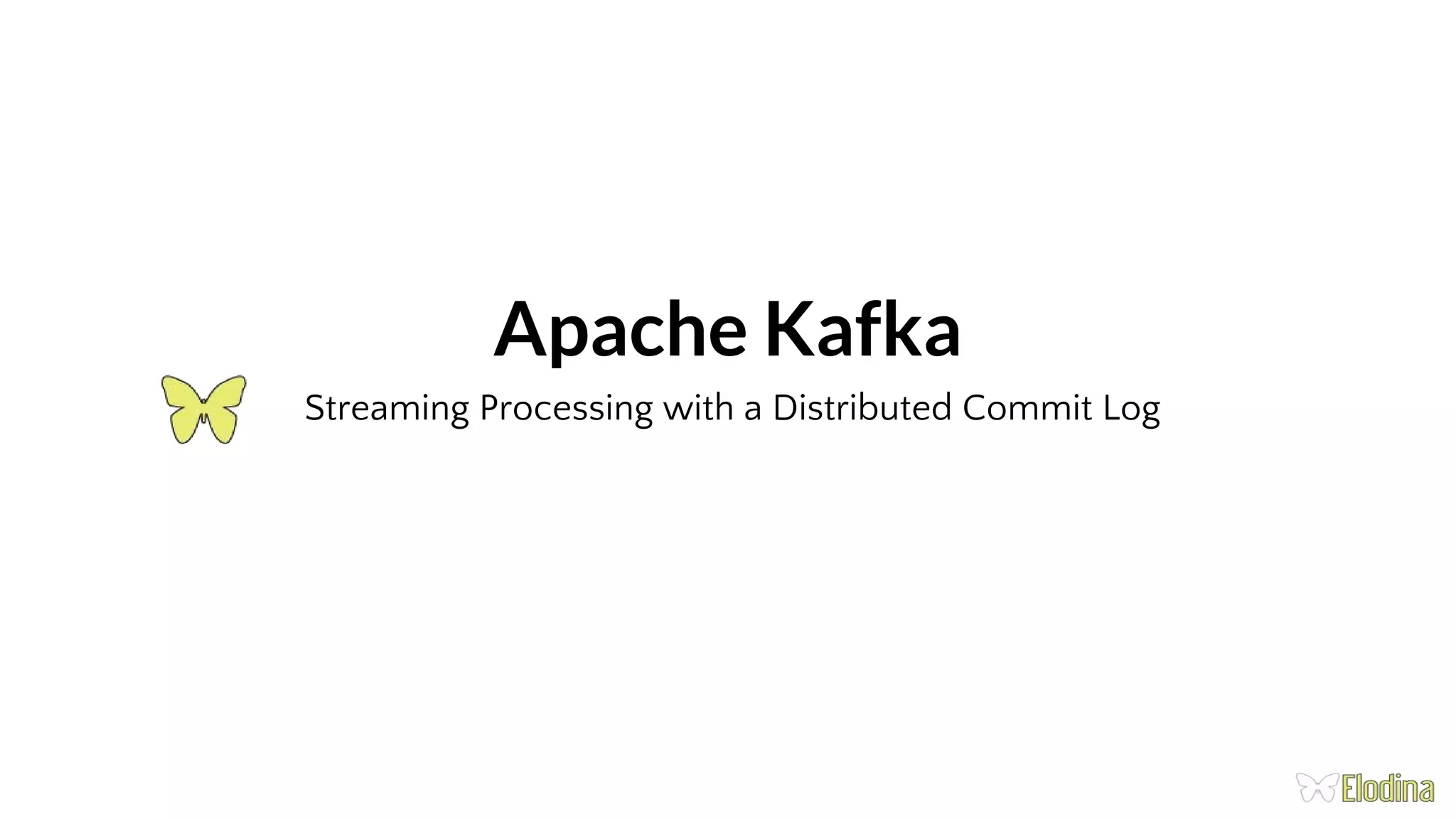 Apache Kafka

Streaming Processing with a Distributed Commit Log

Elodina